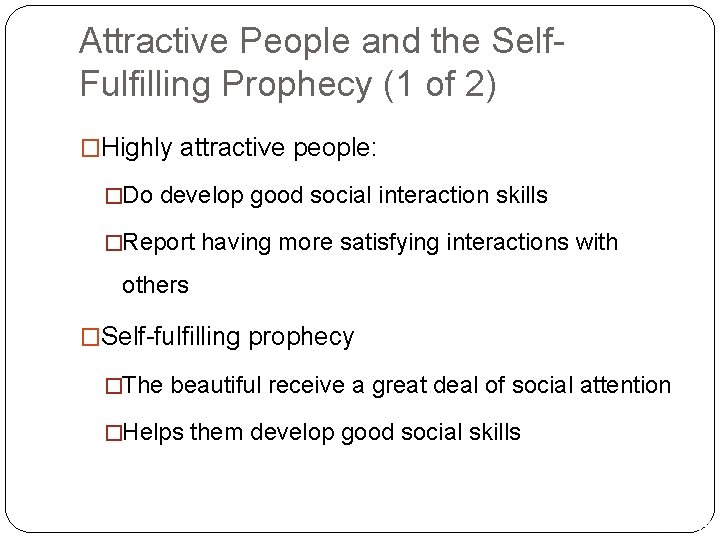 Attractive People and the Self-Fulfilling Prophecy (1 of 2)

□Highly attractive people:

□Do develop good social interaction skills

□Report having more satisfying interactions with others

□Self-fulfilling prophecy

□The beautiful receive a great deal of social attention

□Helps them develop good social skills